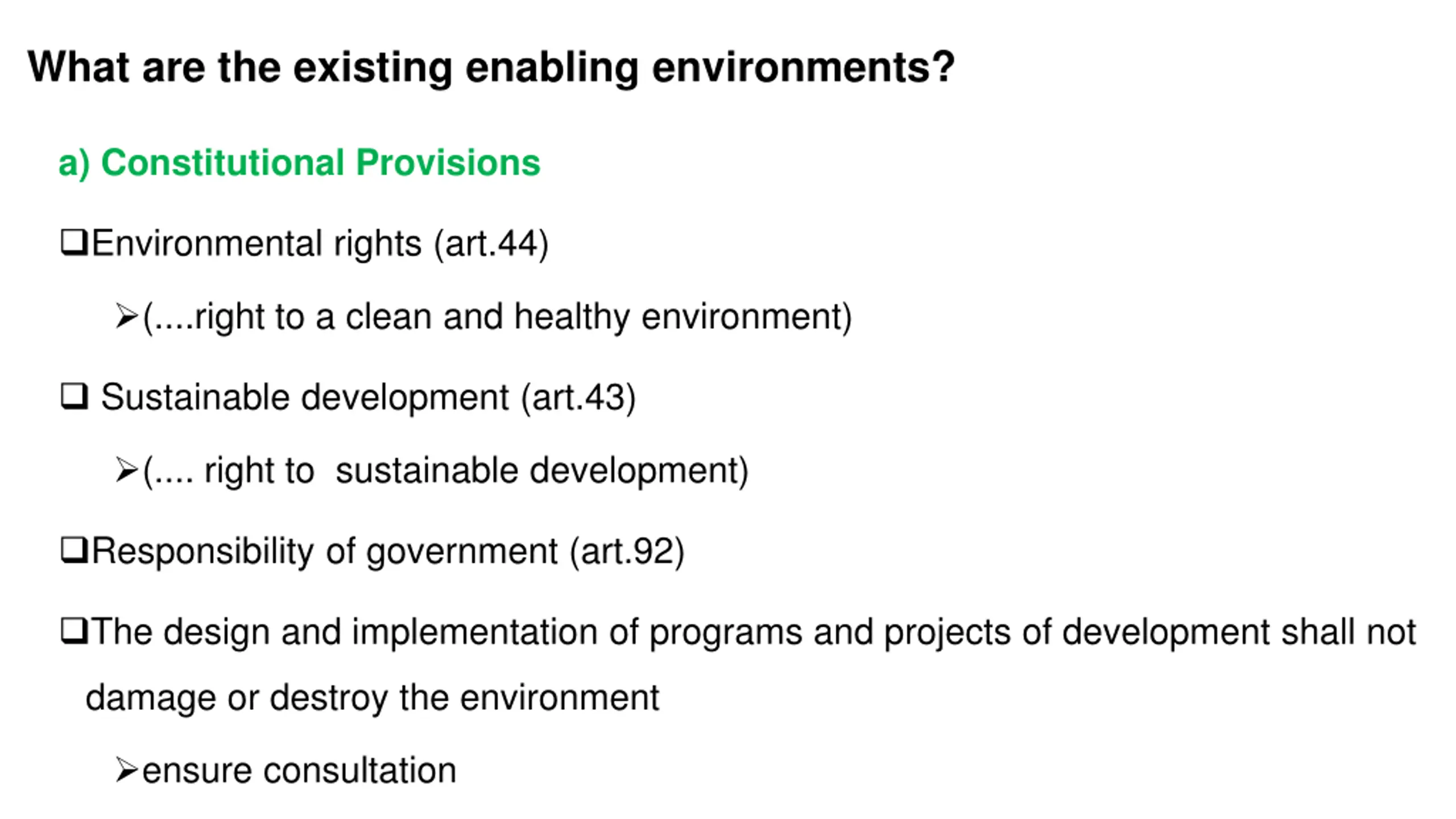 What are the existing enabling environments?

a) Constitutional Provisions

❑Environmental rights (art.44)

➢(....right to a clean and healthy environment)

❑ Sustainable development (art.43)

➢(.... right to sustainable development)

❑Responsibility of government (art.92)

❑The design and implementation of programs and projects of development shall not damage or destroy the environment

➢ensure consultation